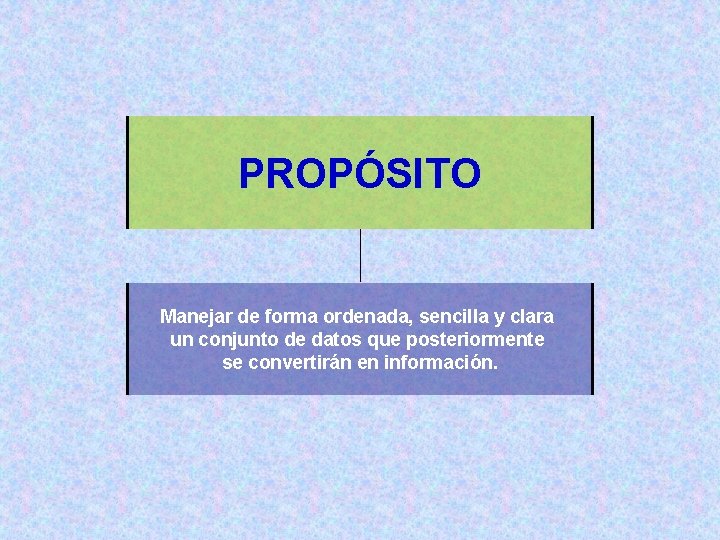 PROPÓSITO

Manejar de forma ordenada, sencilla y clara un conjunto de datos que posteriormente se convertirán en información.